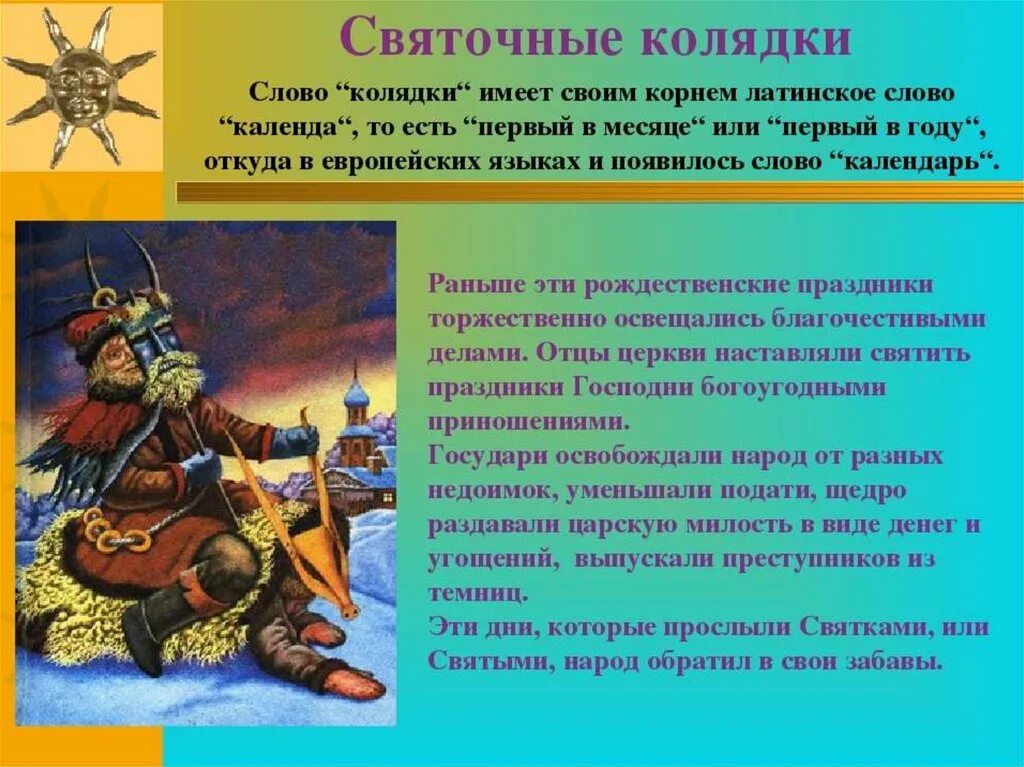 Святочные колядки

Слово “колядки“ имеет своим корнем латинское слово “календа“, то есть “первый в месяце“ или “первый в году“, откуда в европейских языках и появилось слово “календарь“.

Раньше эти рождественские праздники торжественно освещались благочестивыми делами. Отцы церкви наставляли святить праздники Господни богоугодными приношениями.
Государи освобождали народ от разных недоимок, уменьшали подати, щедро раздавали царскую милость в виде денег и угощений, выпускали преступников из темниц.
Эти дни, которые прослыли Святками, или Святыми, народ обратил в свои забавы.